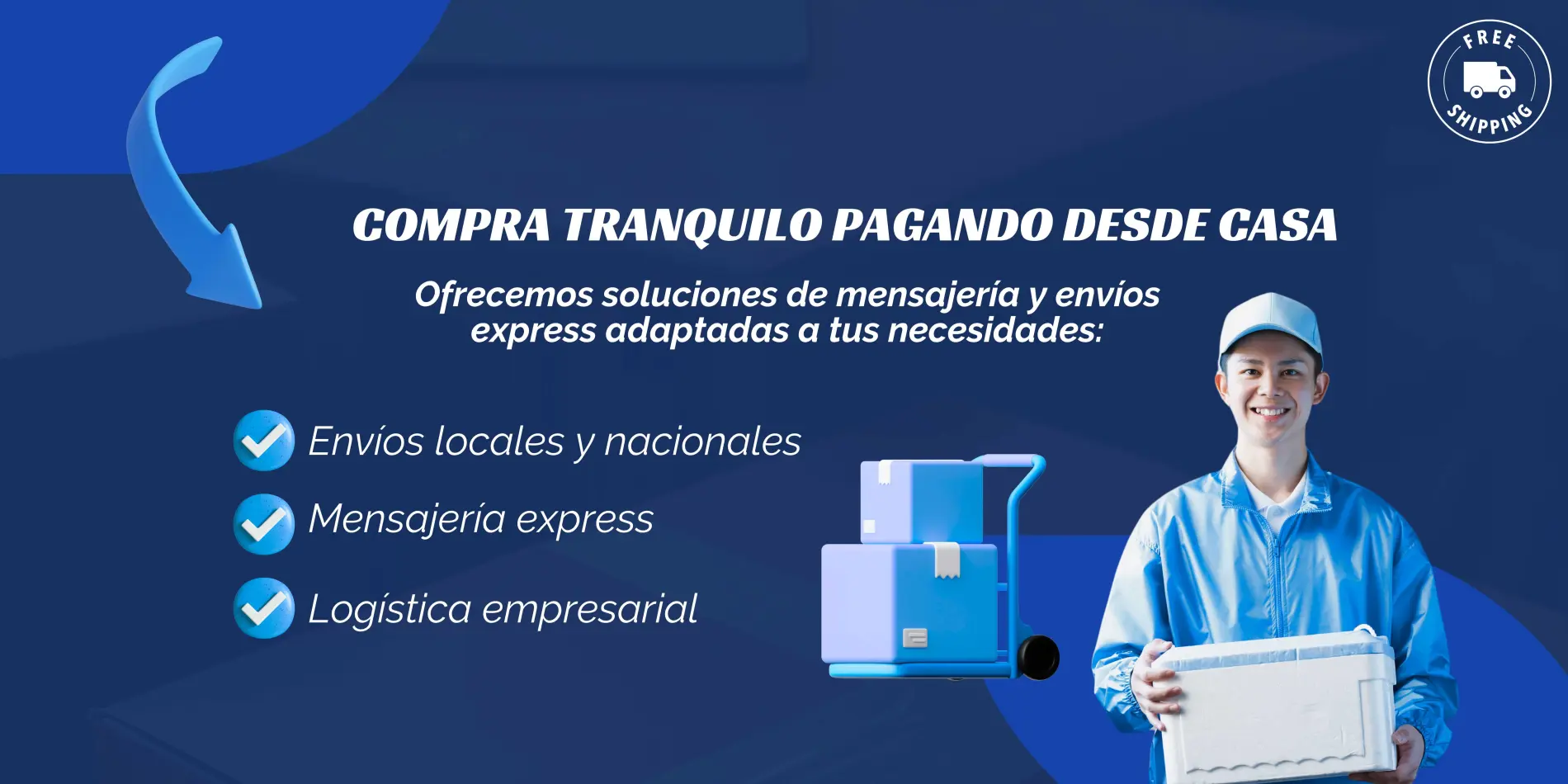 FREE SHIPPING

COMPRA TRANQUILO PAGANDO DESDE CASA

Ofrecemos soluciones de mensajería y envíos express adaptadas a tus necesidades:

Envíos locales y nacionales

Mensajería express

Logística empresarial